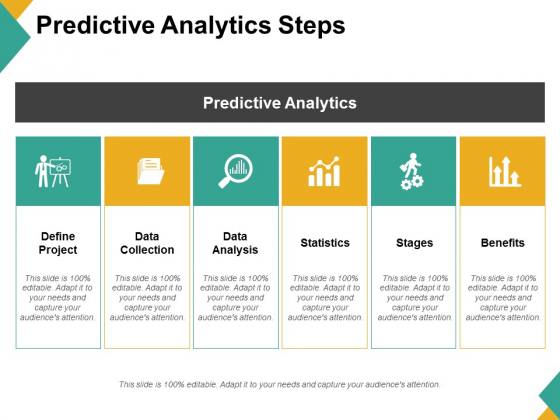 Predictive Analytics Steps

Predictive Analytics

Define Project

This slide is 100% editable. Adapt it to your needs and capture your audience's attention.

Data Collection

This slide is 100% editable. Adapt it to your needs and capture your audience's attention.

Data Analysis

This slide is 100% editable. Adapt it to your needs and capture your audience's attention.

Statistics

This slide is 100% editable. Adapt it to your needs and capture your audience's attention.

Stages

This slide is 100% editable. Adapt it to your needs and capture your audience's attention.

Benefits

This slide is 100% editable. Adapt it to your needs and capture your audience's attention.

This slide is 100% editable. Adapt it to your needs and capture your audience's attention.